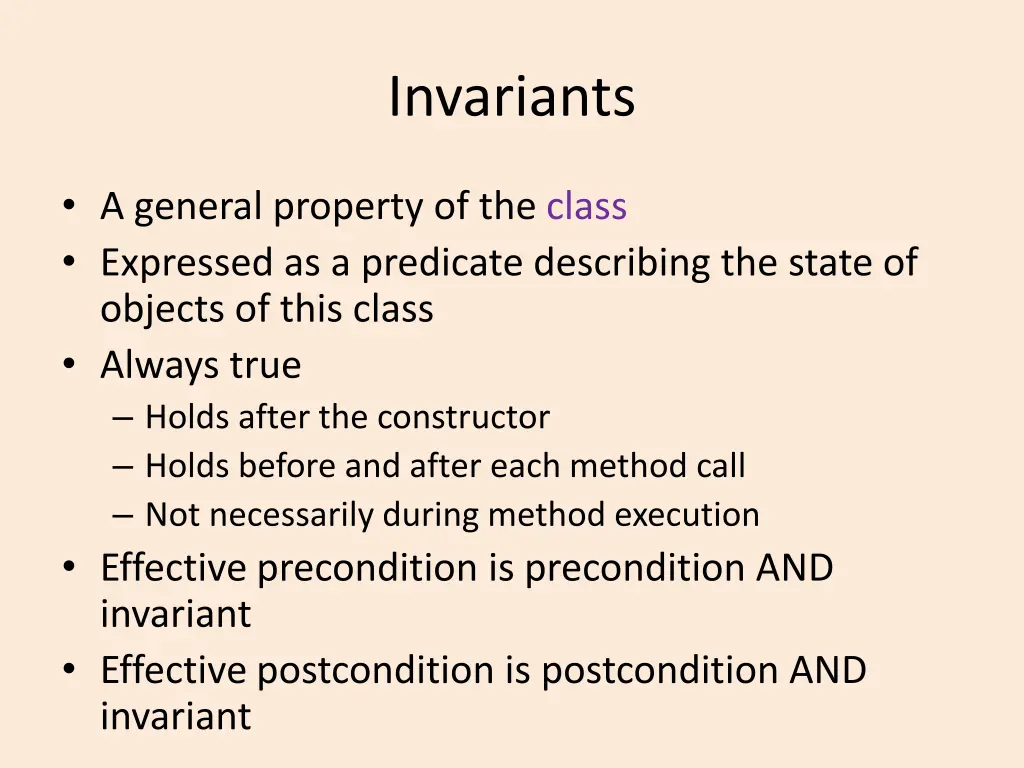 Invariants

• A general property of the class
• Expressed as a predicate describing the state of objects of this class
• Always true
– Holds after the constructor
– Holds before and after each method call
– Not necessarily during method execution
• Effective precondition is precondition AND invariant
• Effective postcondition is postcondition AND invariant